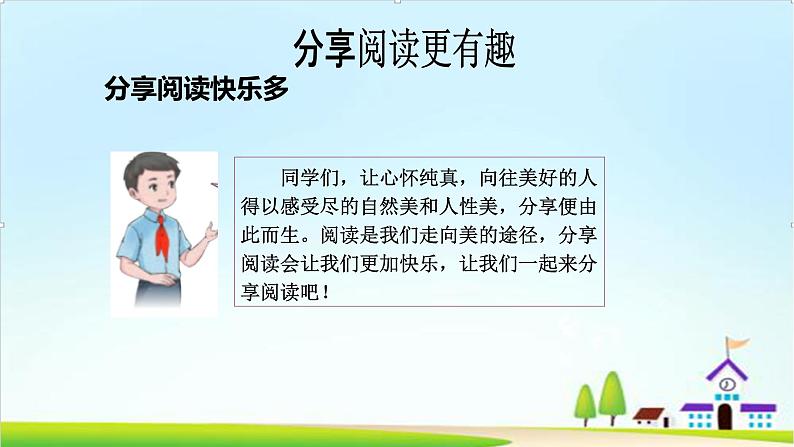 分享阅读更有趣

分享阅读快乐多

同学们，让心怀纯真，向往美好的人得以感受尽的自然美和人性美，分享便由此而生。阅读是我们走向美的途径，分享阅读会让我们更加快乐，让我们一起来分享阅读吧！